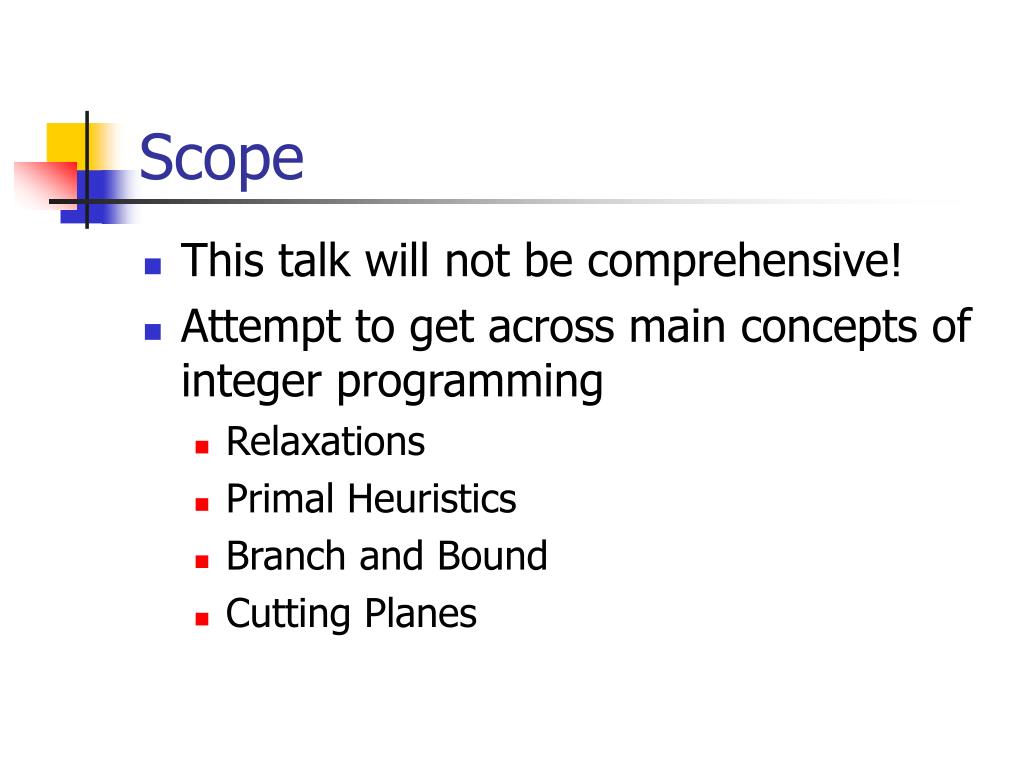 Scope

- This talk will not be comprehensive!
- Attempt to get across main concepts of integer programming
  - Relaxations
  - Primal Heuristics
  - Branch and Bound
  - Cutting Planes